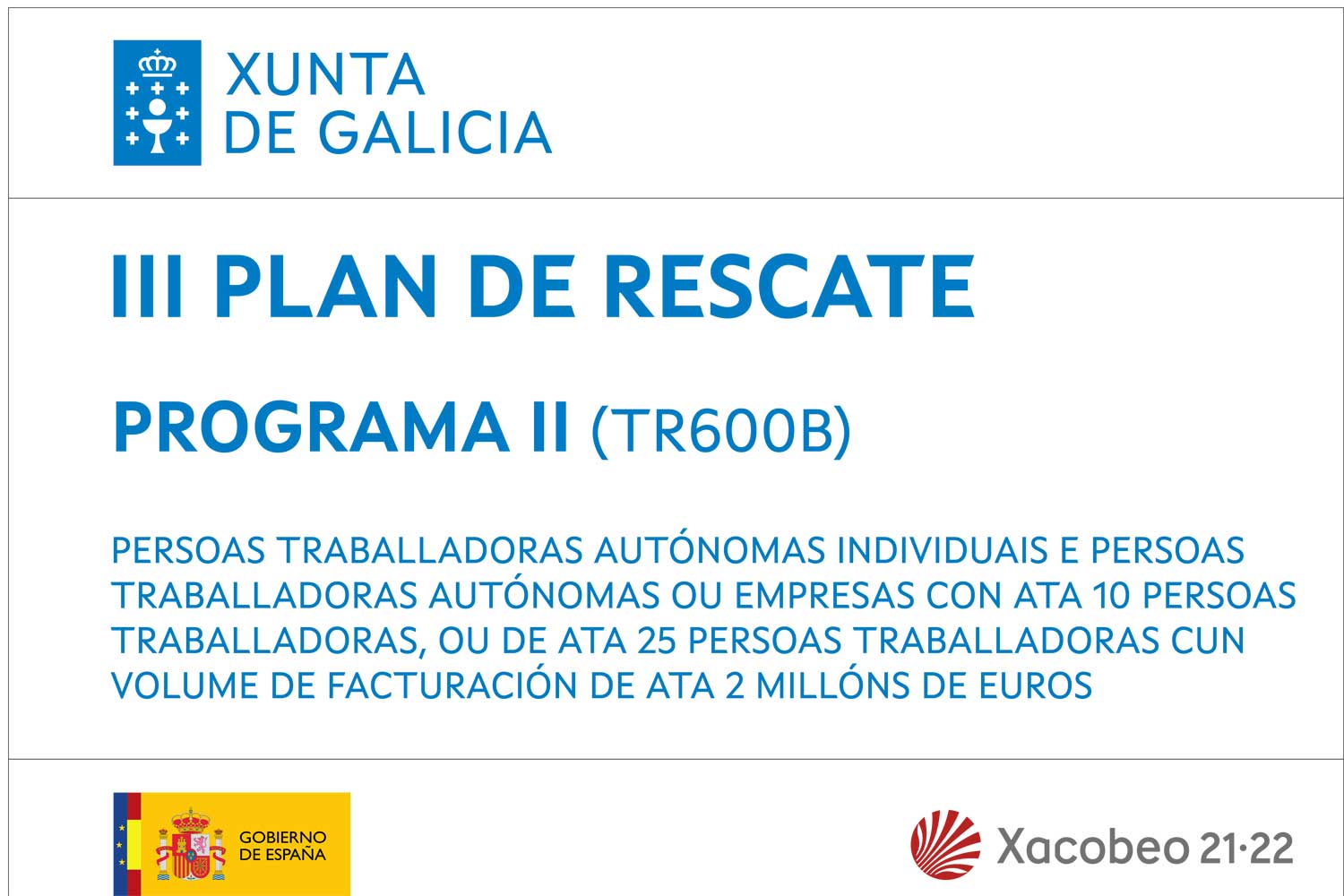 XUNTA
DE GALICIA

III PLAN DE RESCATE

PROGRAMA II (TR600B)

PERSOAS TRABALLADORAS AUTÓNOMAS INDIVIDUAIS E PERSOAS TRABALLADORAS AUTÓNOMAS OU EMPRESAS CON ATA 10 PERSOAS TRABALLADORAS, OU DE ATA 25 PERSOAS TRABALLADORAS CUN VOLUME DE FACTURACIÓN DE ATA 2 MILLÓNS DE EUROS

GOBIERNO DE ESPAÑA

Xacobeo 21·22